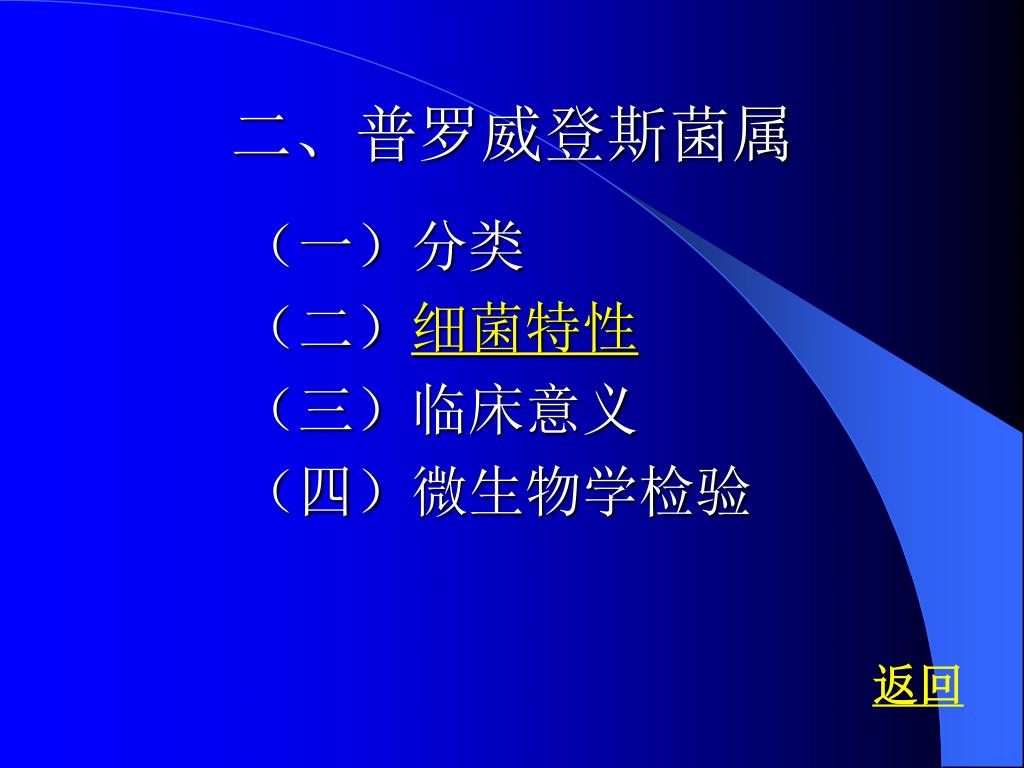 二、普罗威登斯菌属

（一）分类

（二）细菌特性

（三）临床意义

（四）微生物学检验

返回